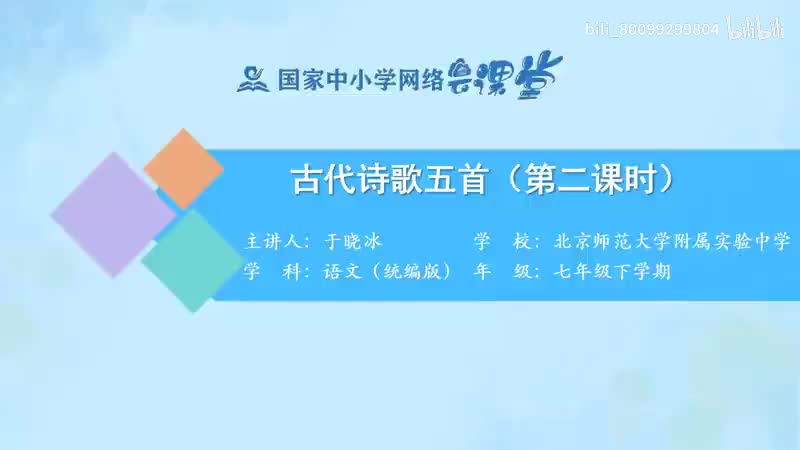 bili_80099299804 bilibili

国家中小学网络云课堂

古代诗歌五首（第二课时）

主讲人：于晓冰　学　校：北京师范大学附属实验中学
学　科：语文（统编版）　年　级：七年级下学期